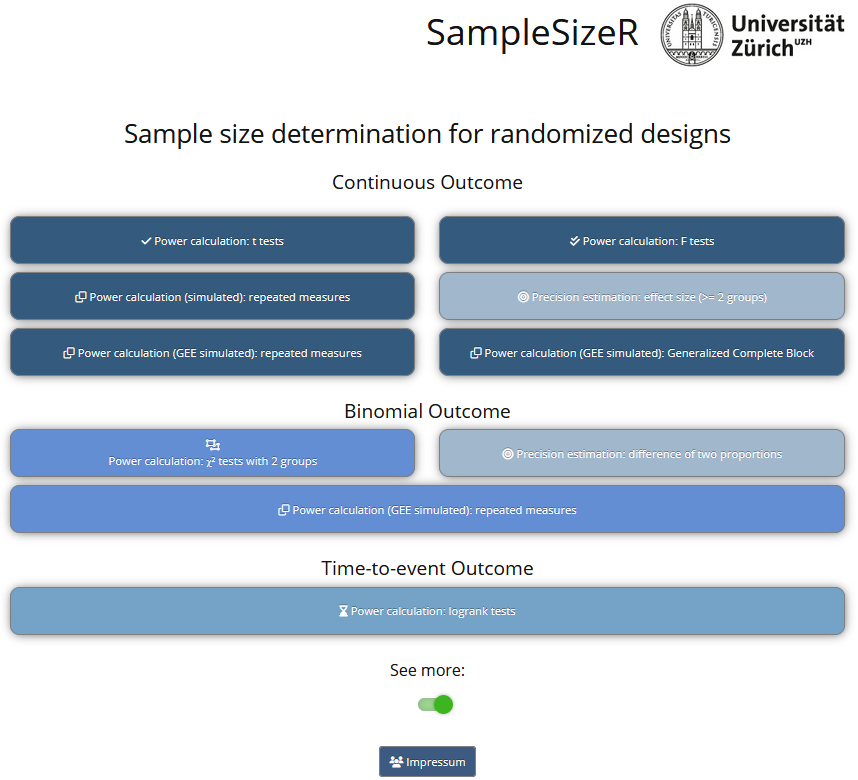 SampleSizeR

Universität Zürich UZH

Sample size determination for randomized designs

Continuous Outcome

Power calculation: t tests

Power calculation: F tests

Power calculation (simulated): repeated measures

Precision estimation: effect size (>= 2 groups)

Power calculation (GEE simulated): repeated measures

Power calculation (GEE simulated): Generalized Complete Block

Binomial Outcome

Power calculation: $\chi^2$ tests with 2 groups

Precision estimation: difference of two proportions

Power calculation (GEE simulated): repeated measures

Time-to-event Outcome

Power calculation: logrank tests

See more:

Impressum